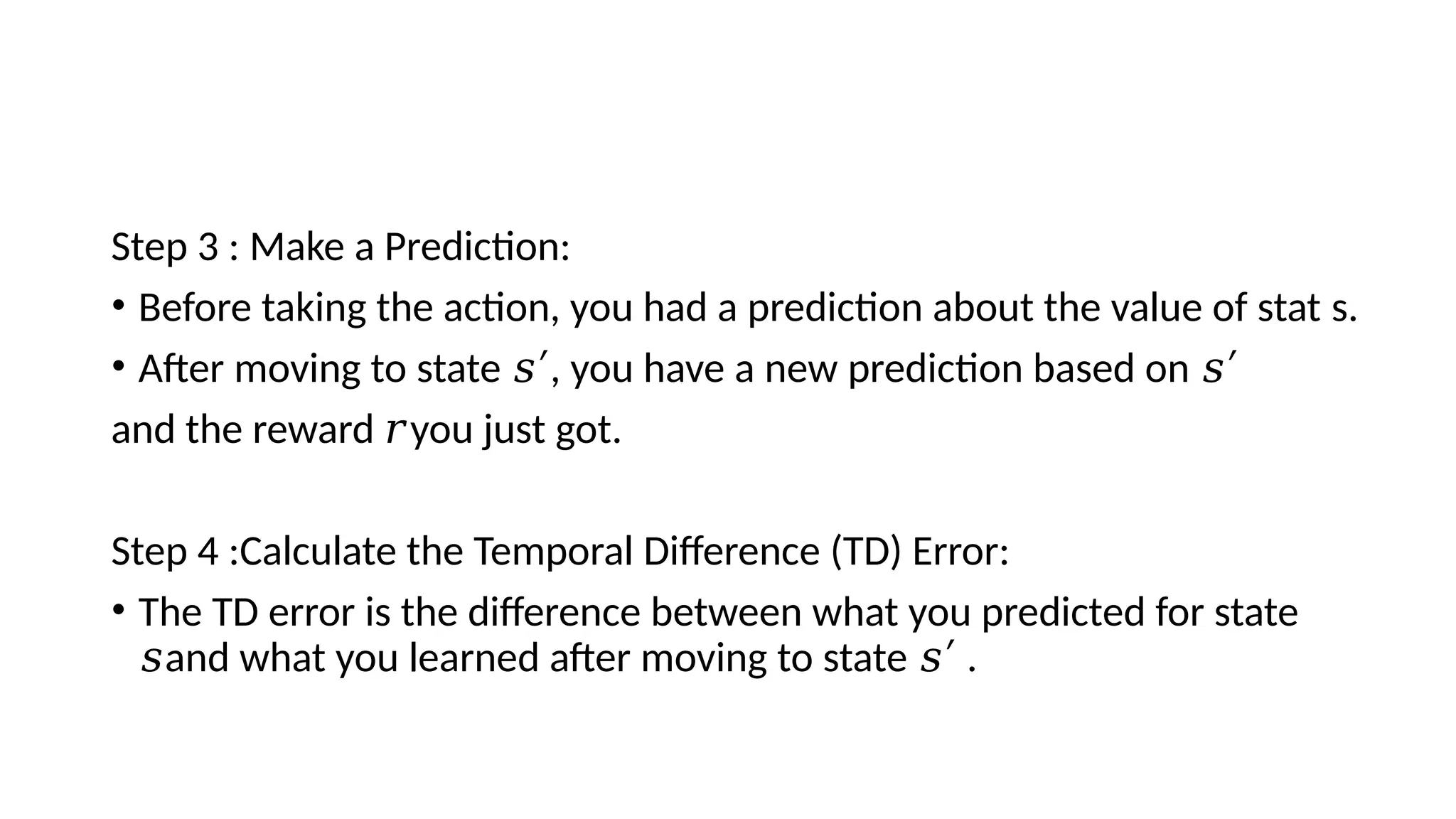 Step 3 : Make a Prediction:

• Before taking the action, you had a prediction about the value of stat s.

• After moving to state $s'$, you have a new prediction based on $s'$

and the reward $r$ you just got.

Step 4 :Calculate the Temporal Difference (TD) Error:

• The TD error is the difference between what you predicted for state $s$ and what you learned after moving to state $s'$ .